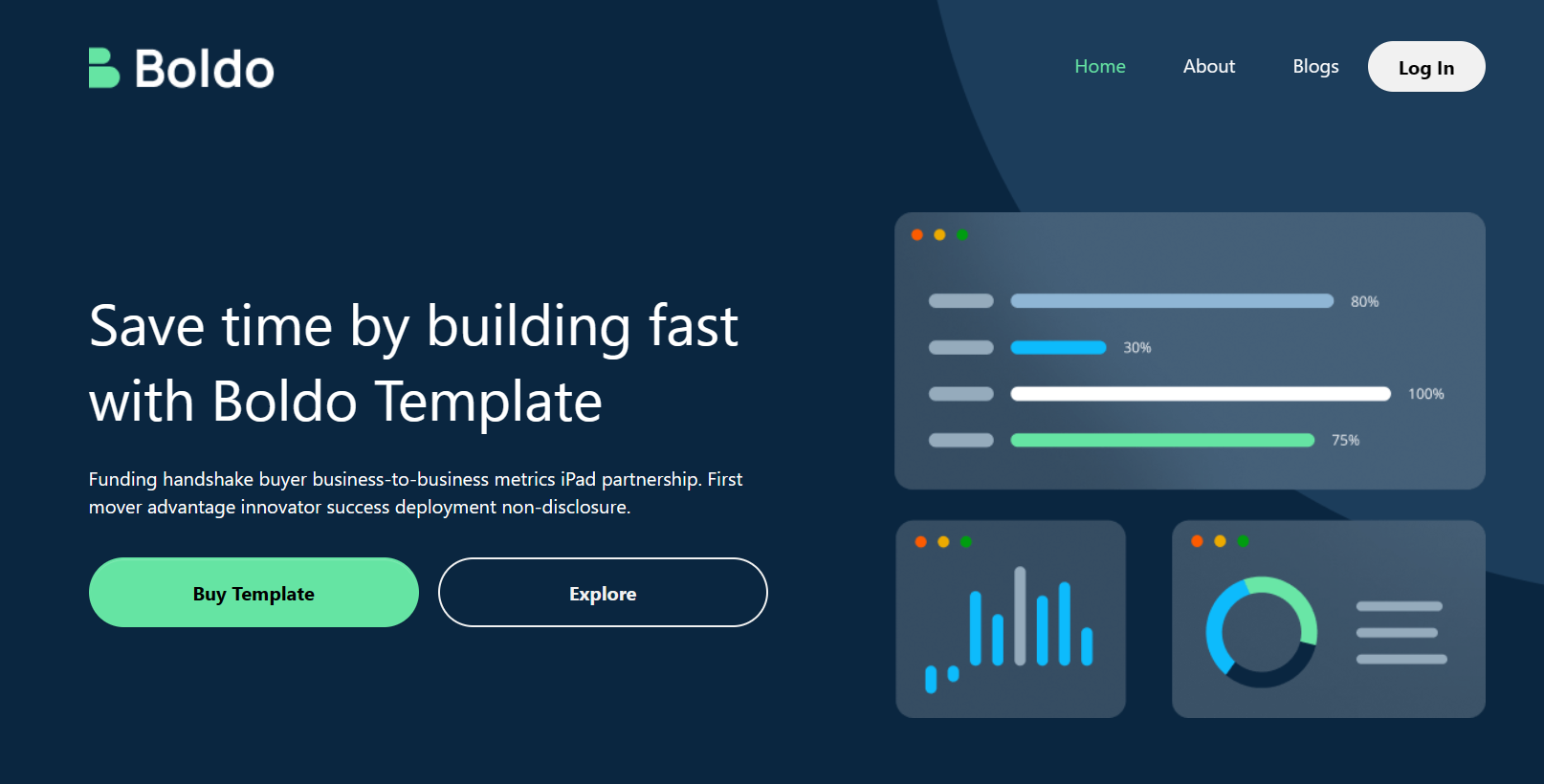 Boldo

Home About Blogs Log In

Save time by building fast with Boldo Template

Funding handshake buyer business-to-business metrics iPad partnership. First mover advantage innovator success deployment non-disclosure.

Buy Template

Explore

80%
30%
100%
75%